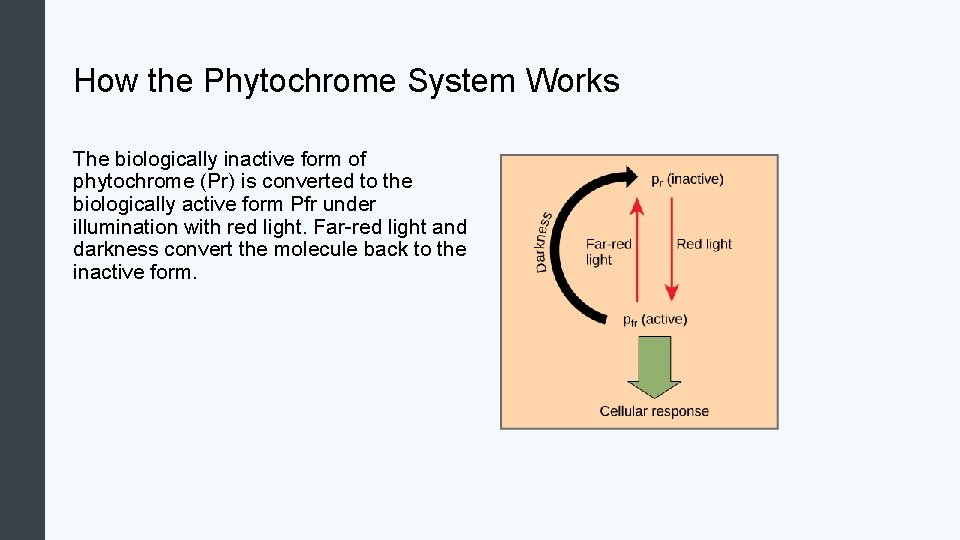 How the Phytochrome System Works

The biologically inactive form of phytochrome (Pr) is converted to the biologically active form Pfr under illumination with red light. Far-red light and darkness convert the molecule back to the inactive form.

$p_r$ (inactive)

Darkness

Far-red light

Red light

$p_{fr}$ (active)

Cellular response